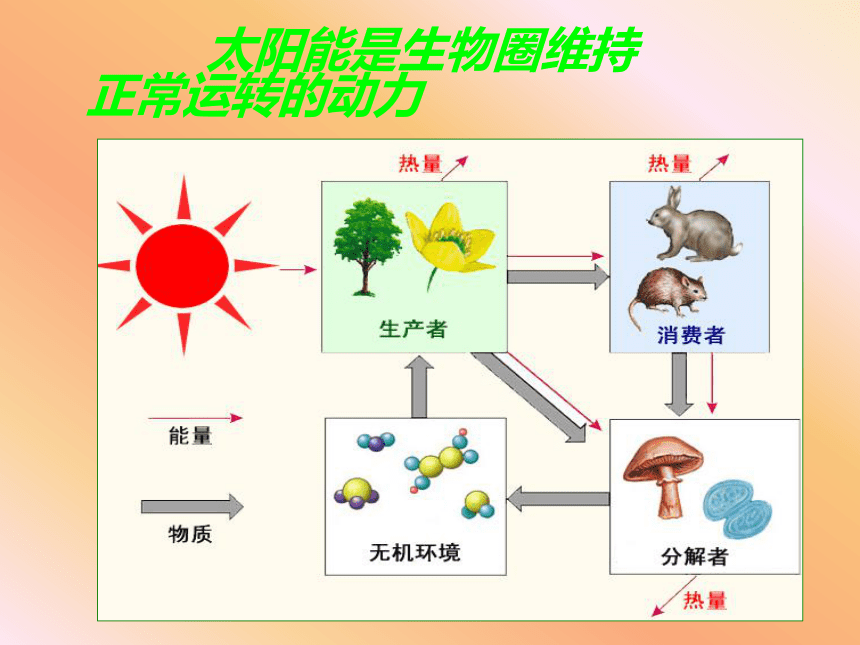 太阳能是生物圈维持正常运转的动力

热量

热量

生产者

消费者

能量

物质

无机环境

分解者

热量